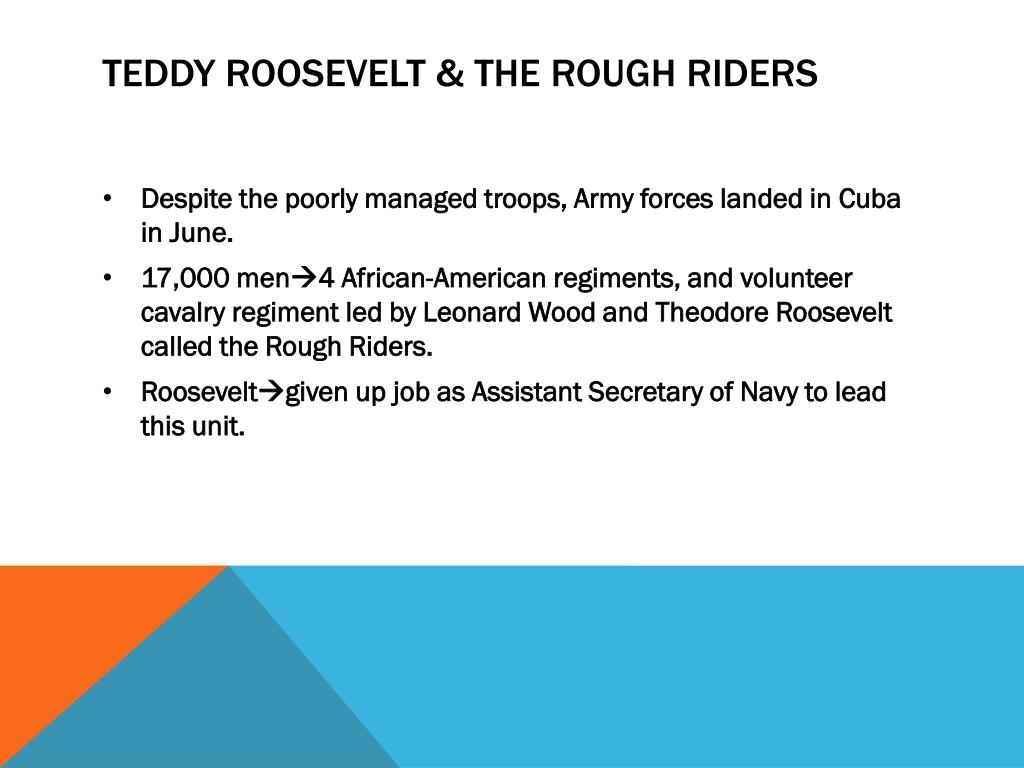 TEDDY ROOSEVELT & THE ROUGH RIDERS

• Despite the poorly managed troops, Army forces landed in Cuba in June.

• 17,000 men→4 African-American regiments, and volunteer cavalry regiment led by Leonard Wood and Theodore Roosevelt called the Rough Riders.

• Roosevelt→given up job as Assistant Secretary of Navy to lead this unit.